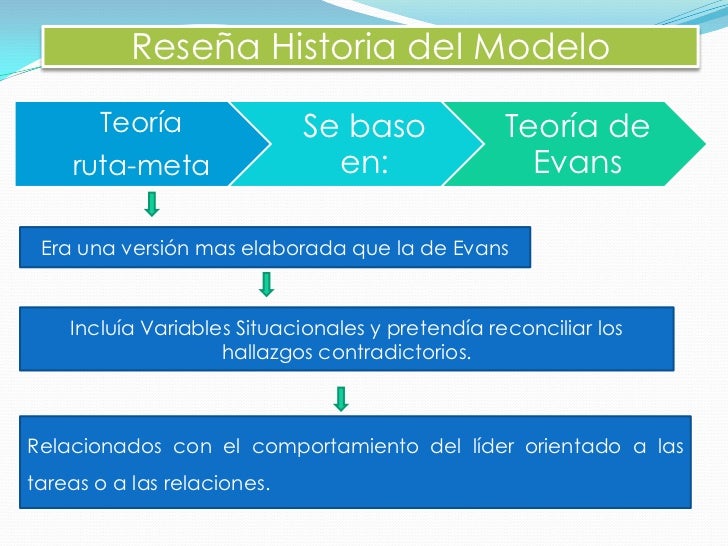 Reseña Historia del Modelo

Teoría ruta-meta

Se baso en:

Teoría de Evans

Era una versión mas elaborada que la de Evans

Incluía Variables Situacionales y pretendía reconciliar los hallazgos contradictorios.

Relacionados con el comportamiento del líder orientado a las tareas o a las relaciones.